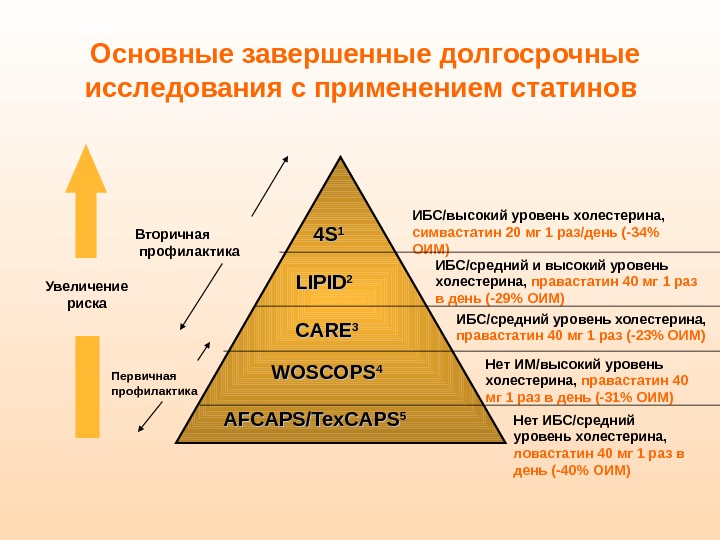 Основные завершенные долгосрочные исследования с применением статинов

Увеличение риска

Вторичная профилактика

Первичная профилактика

4S$^1$

LIPID$^2$

CARE$^3$

WOSCOPS$^4$

AFCAPS/TexCAPS$^5$

ИБС/высокий уровень холестерина, симвастатин 20 мг 1 раз/день (-34% ОИМ)

ИБС/средний и высокий уровень холестерина, правастатин 40 мг 1 раз в день (-29% ОИМ)

ИБС/средний уровень холестерина, правастатин 40 мг 1 раз (-23% ОИМ)

Нет ИМ/высокий уровень холестерина, правастатин 40 мг 1 раз в день (-31% ОИМ)

Нет ИБС/средний уровень холестерина, ловастатин 40 мг 1 раз в день (-40% ОИМ)